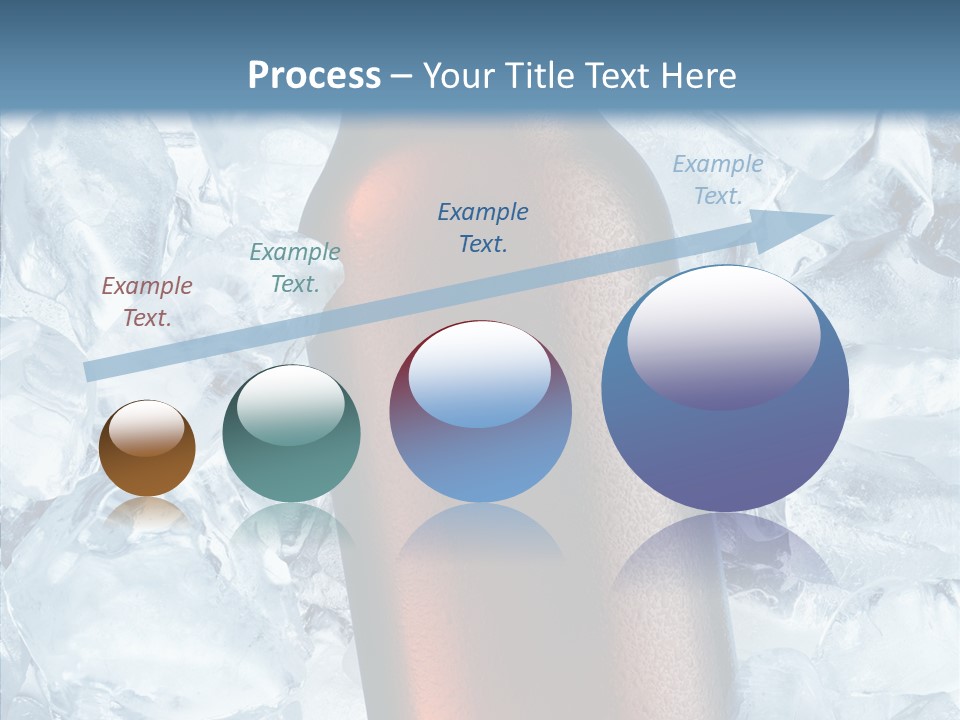 Process – Your Title Text Here

Example Text.

Example Text.

Example Text.

Example Text.